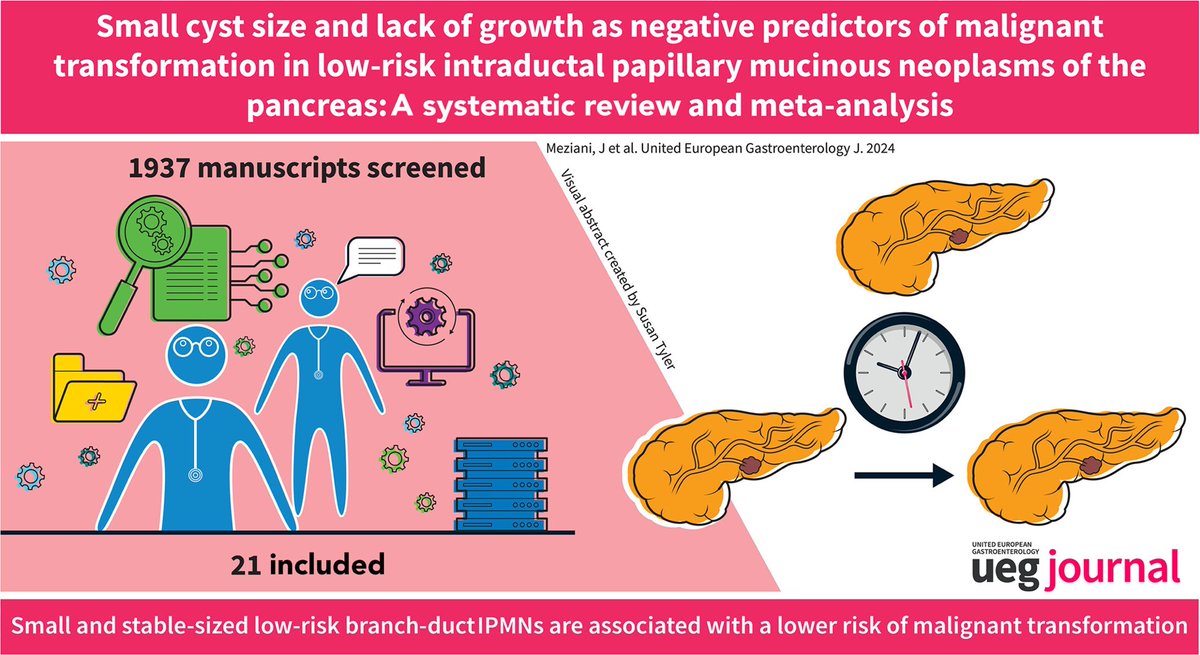 Small cyst size and lack of growth as negative predictors of malignant transformation in low-risk intraductal papillary mucinous neoplasms of the pancreas: A systematic review and meta-analysis

Meziani, J et al. United European Gastroenterology J. 2024

1937 manuscripts screened

Visual abstract created by Susan Tyler

21 included

UNITED EUROPEAN GASTROENTEROLOGY
ueg journal

Small and stable-sized low-risk branch-duct IPMNs are associated with a lower risk of malignant transformation